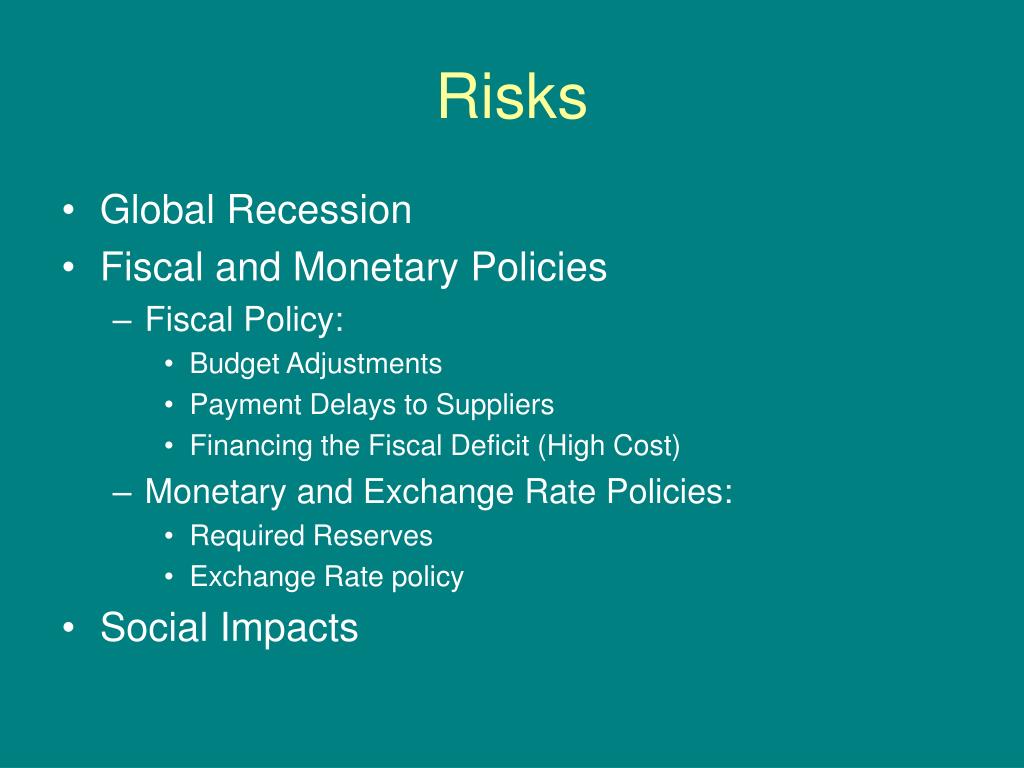 Risks

• Global Recession
• Fiscal and Monetary Policies
– Fiscal Policy:
• Budget Adjustments
• Payment Delays to Suppliers
• Financing the Fiscal Deficit (High Cost)
– Monetary and Exchange Rate Policies:
• Required Reserves
• Exchange Rate policy
• Social Impacts